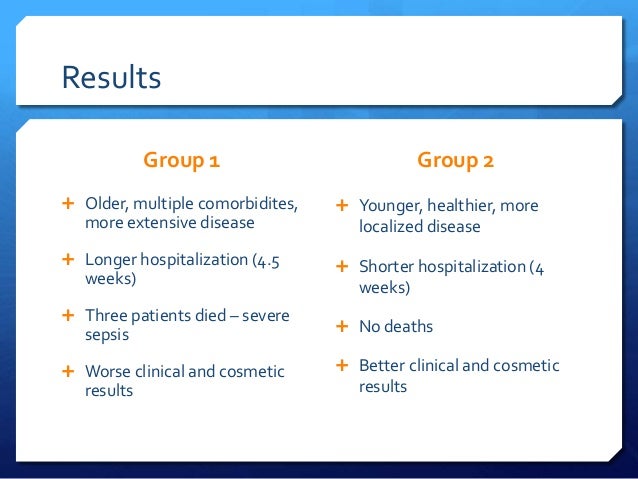 Results

Group 1

+ Older, multiple comorbidites, more extensive disease

+ Longer hospitalization (4.5 weeks)

+ Three patients died – severe sepsis

+ Worse clinical and cosmetic results

Group 2

+ Younger, healthier, more localized disease

+ Shorter hospitalization (4 weeks)

+ No deaths

+ Better clinical and cosmetic results